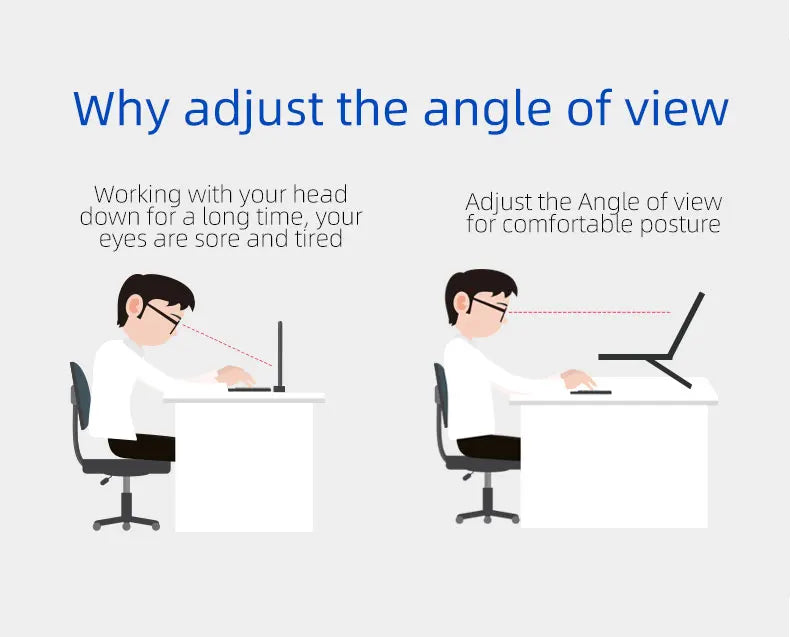 Why adjust the angle of view

Working with your head down for a long time, your eyes are sore and tired

Adjust the Angle of view for comfortable posture